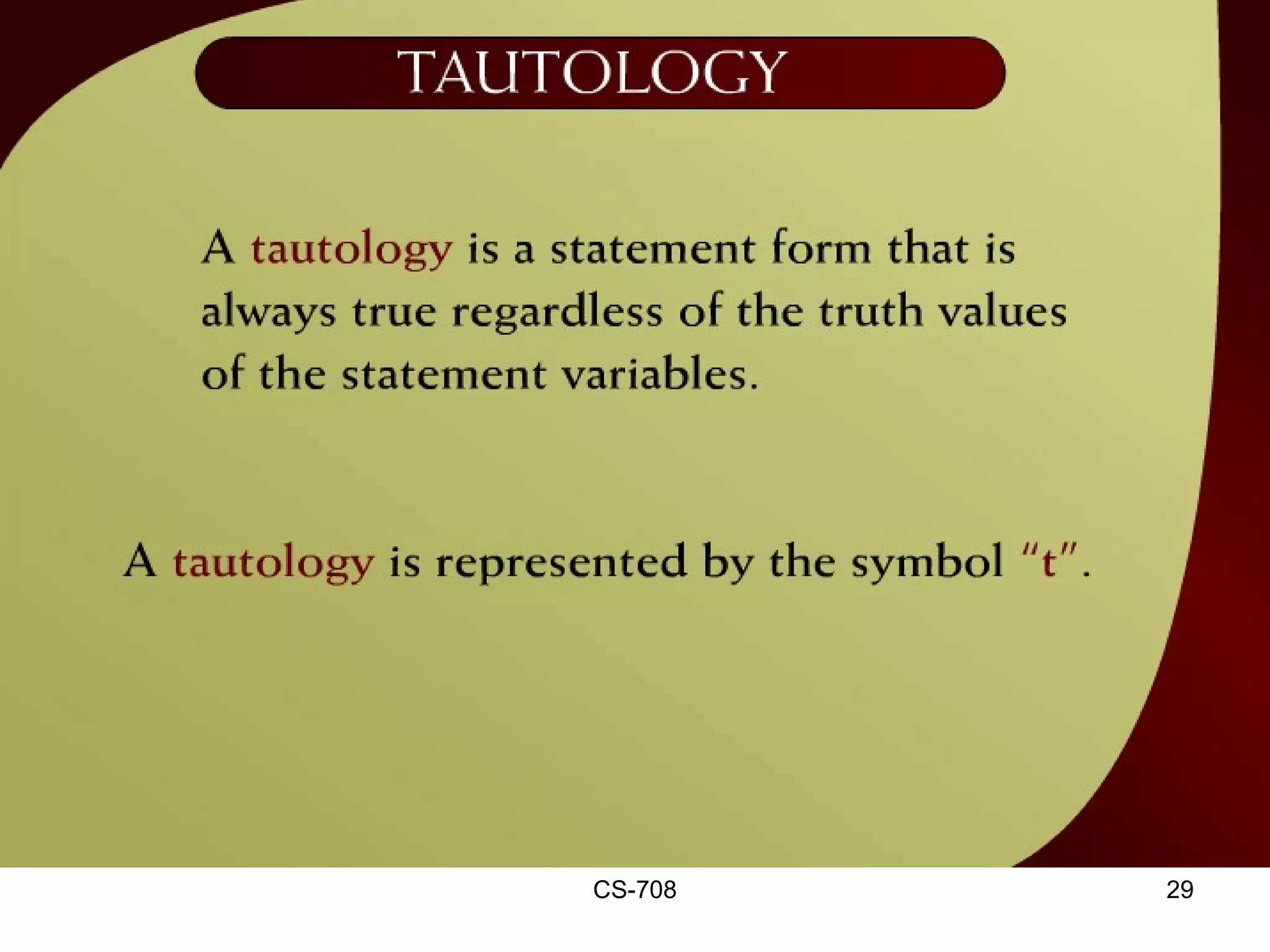 TAUTOLOGY

A tautology is a statement form that is always true regardless of the truth values of the statement variables.

A tautology is represented by the symbol "t".

CS-708

29